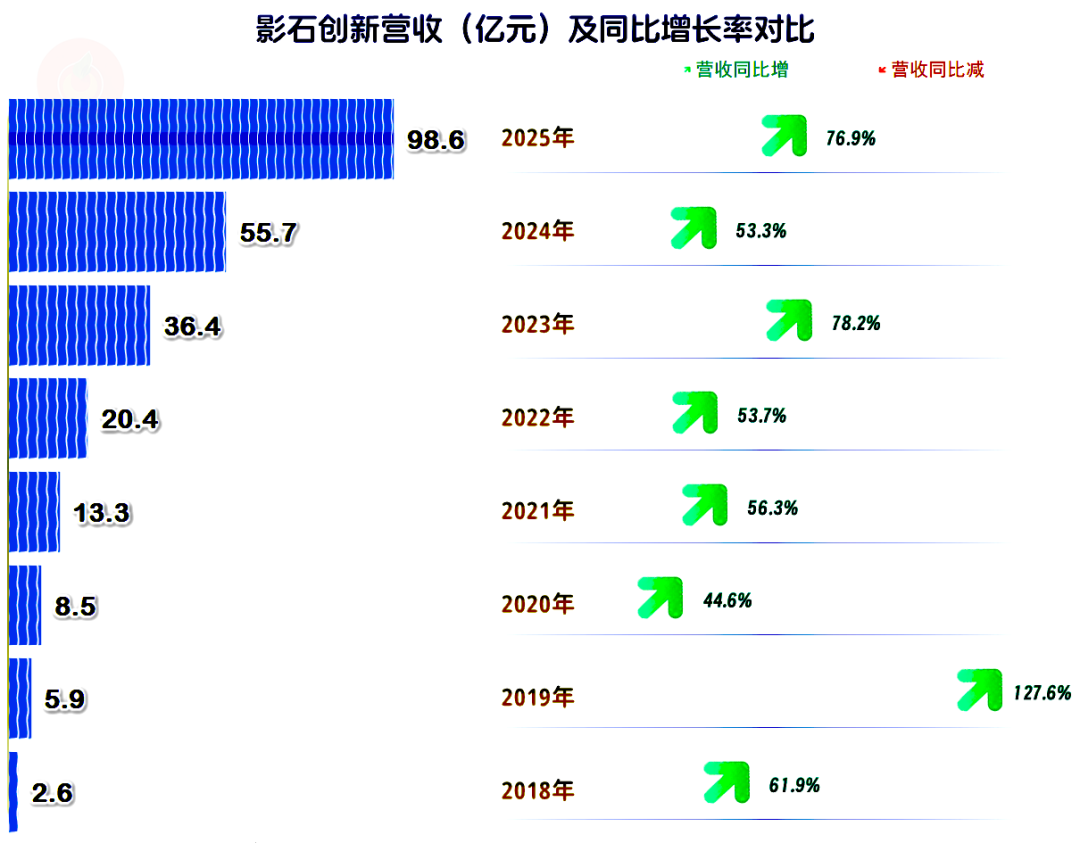 影石创新营收（亿元）及同比增长率对比

营收同比增　营收同比减

98.6　2025年　76.9%

55.7　2024年　53.3%

36.4　2023年　78.2%

20.4　2022年　53.7%

13.3　2021年　56.3%

8.5　2020年　44.6%

5.9　2019年　127.6%

2.6　2018年　61.9%